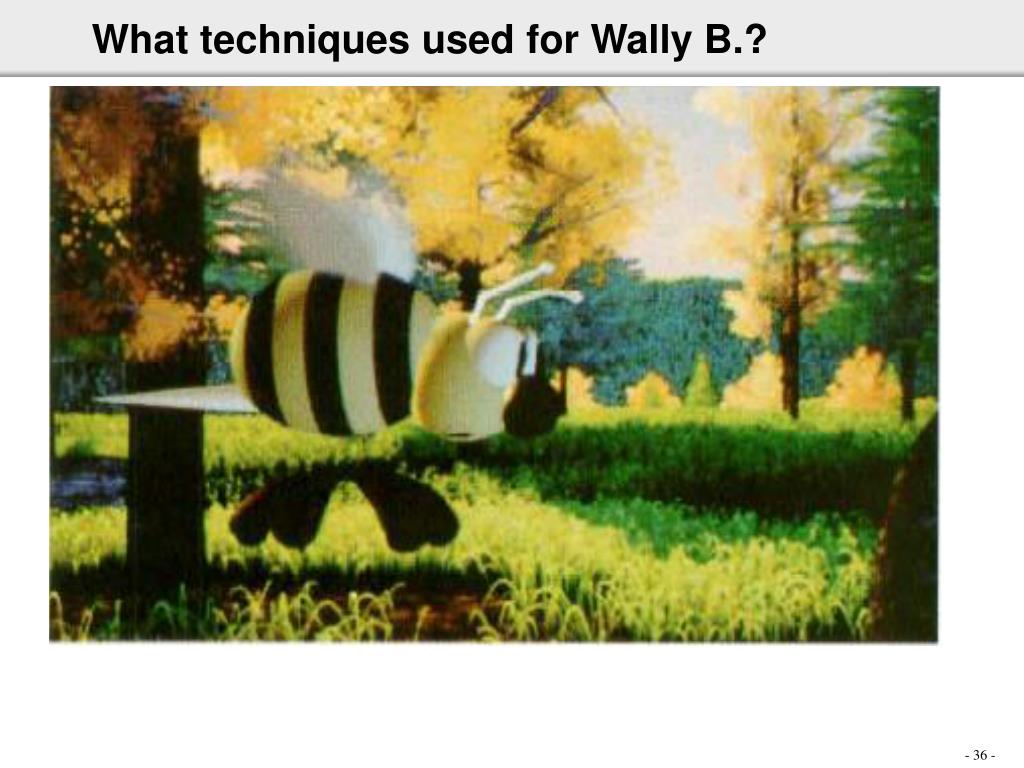 What techniques used for Wally B.?

- 36 -